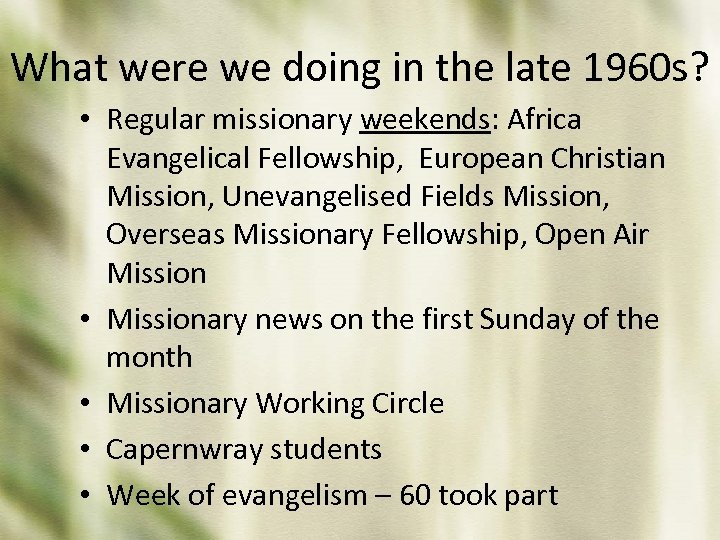 What were we doing in the late 1960s?

• Regular missionary weekends: Africa Evangelical Fellowship, European Christian Mission, Unevangelised Fields Mission, Overseas Missionary Fellowship, Open Air Mission
• Missionary news on the first Sunday of the month
• Missionary Working Circle
• Capernwray students
• Week of evangelism – 60 took part